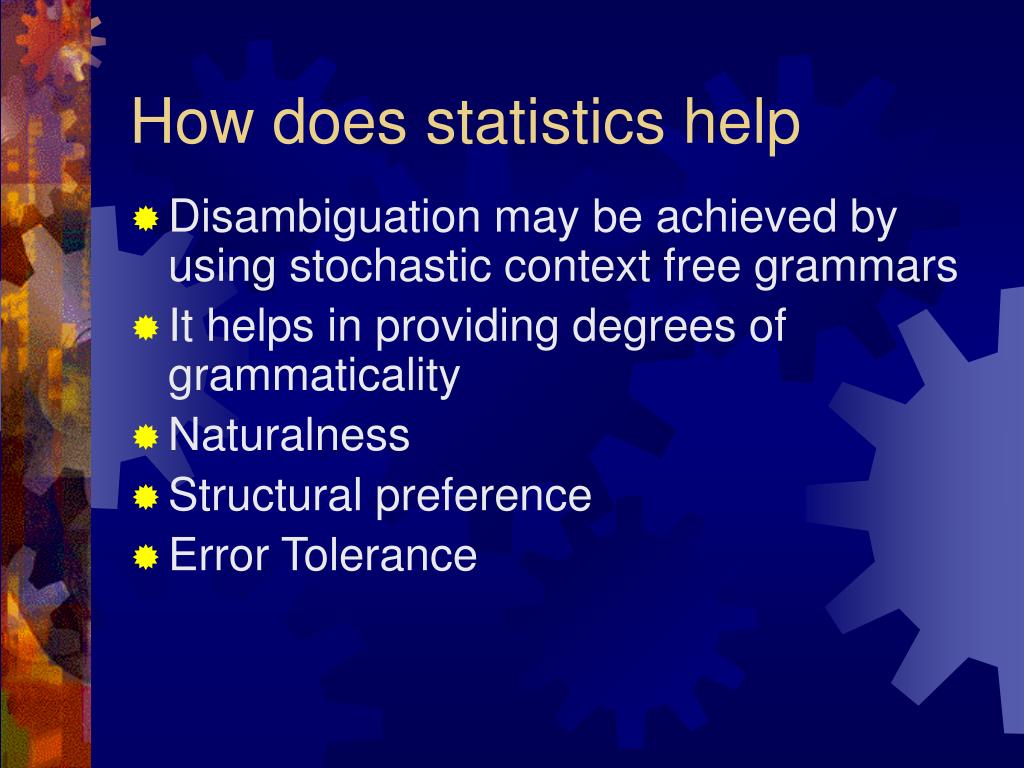 How does statistics help

Disambiguation may be achieved by using stochastic context free grammars

It helps in providing degrees of grammaticality

Naturalness

Structural preference

Error Tolerance